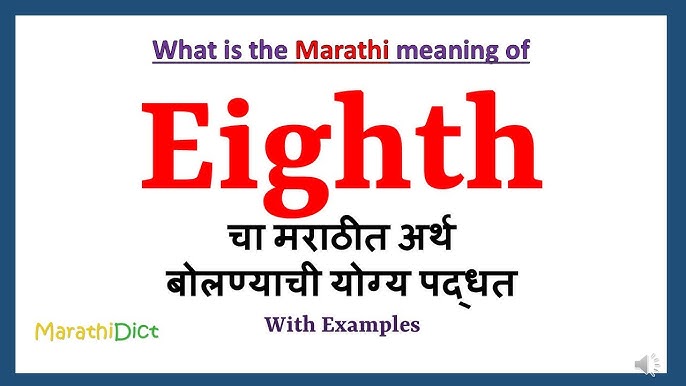 What is the Marathi meaning of

Eighth

चा मराठीत अर्थ
बोलण्याची योग्य पद्धत

With Examples

MarathiDict